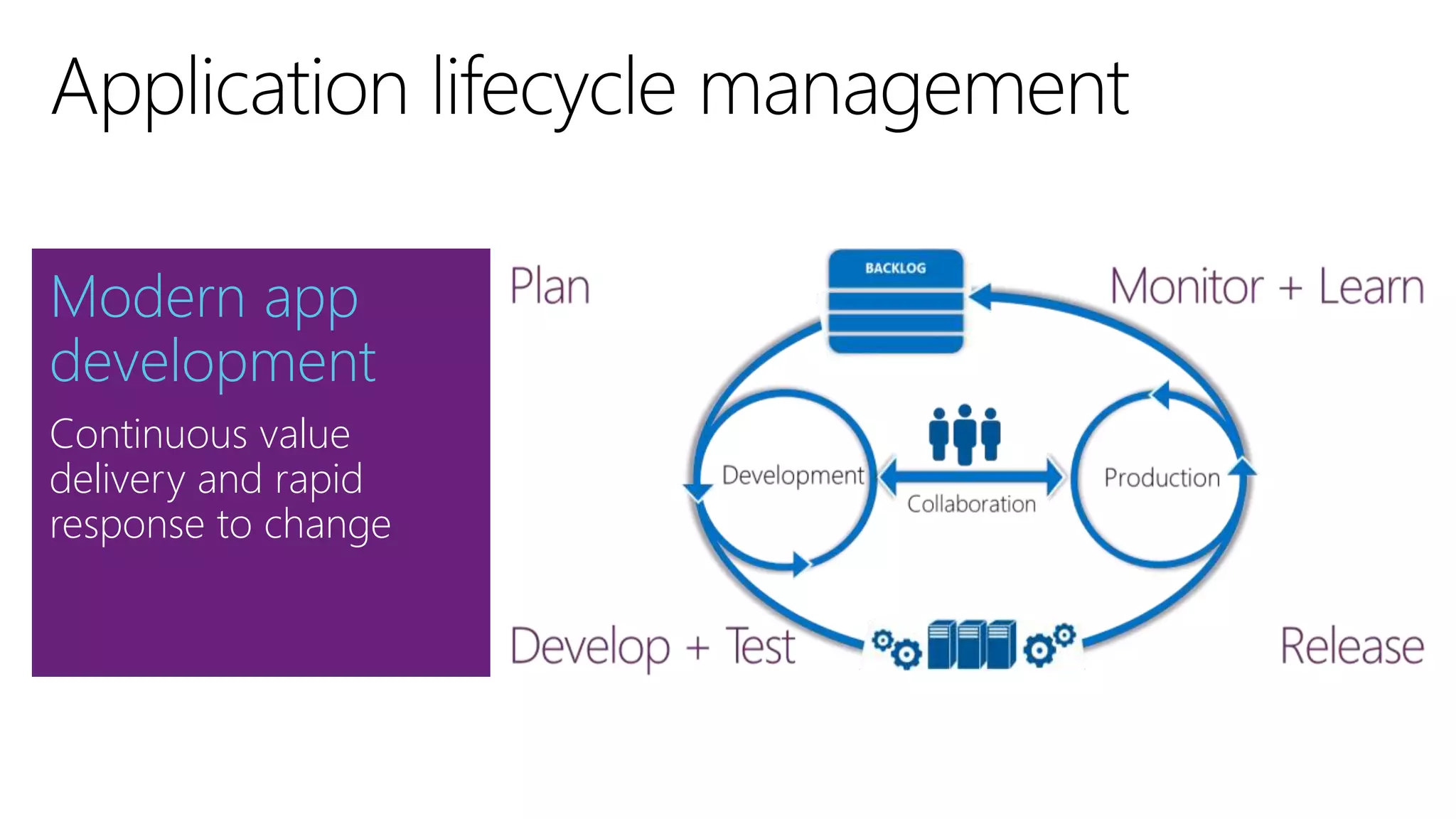 Application lifecycle management

Modern app development

Continuous value delivery and rapid response to change

Plan

BACKLOG

Monitor + Learn

Development

Collaboration

Production

Develop + Test

Release